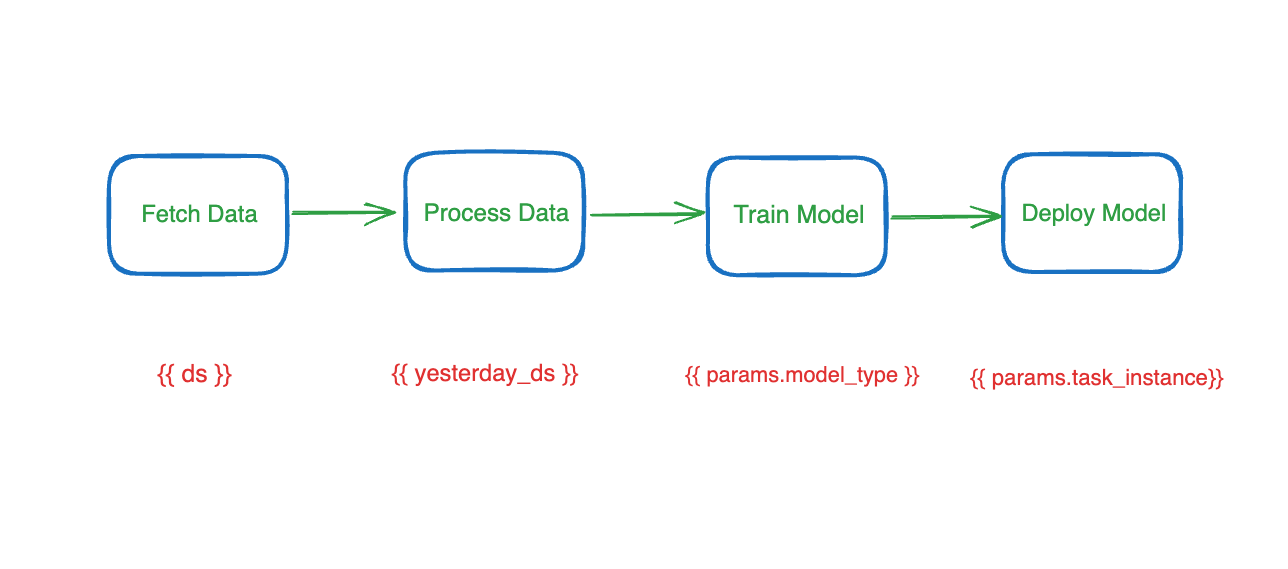 Fetch Data

Process Data

Train Model

Deploy Model

{{ ds }}

{{ yesterday_ds }}

{{ params.model_type }}

{{ params.task_instance}}